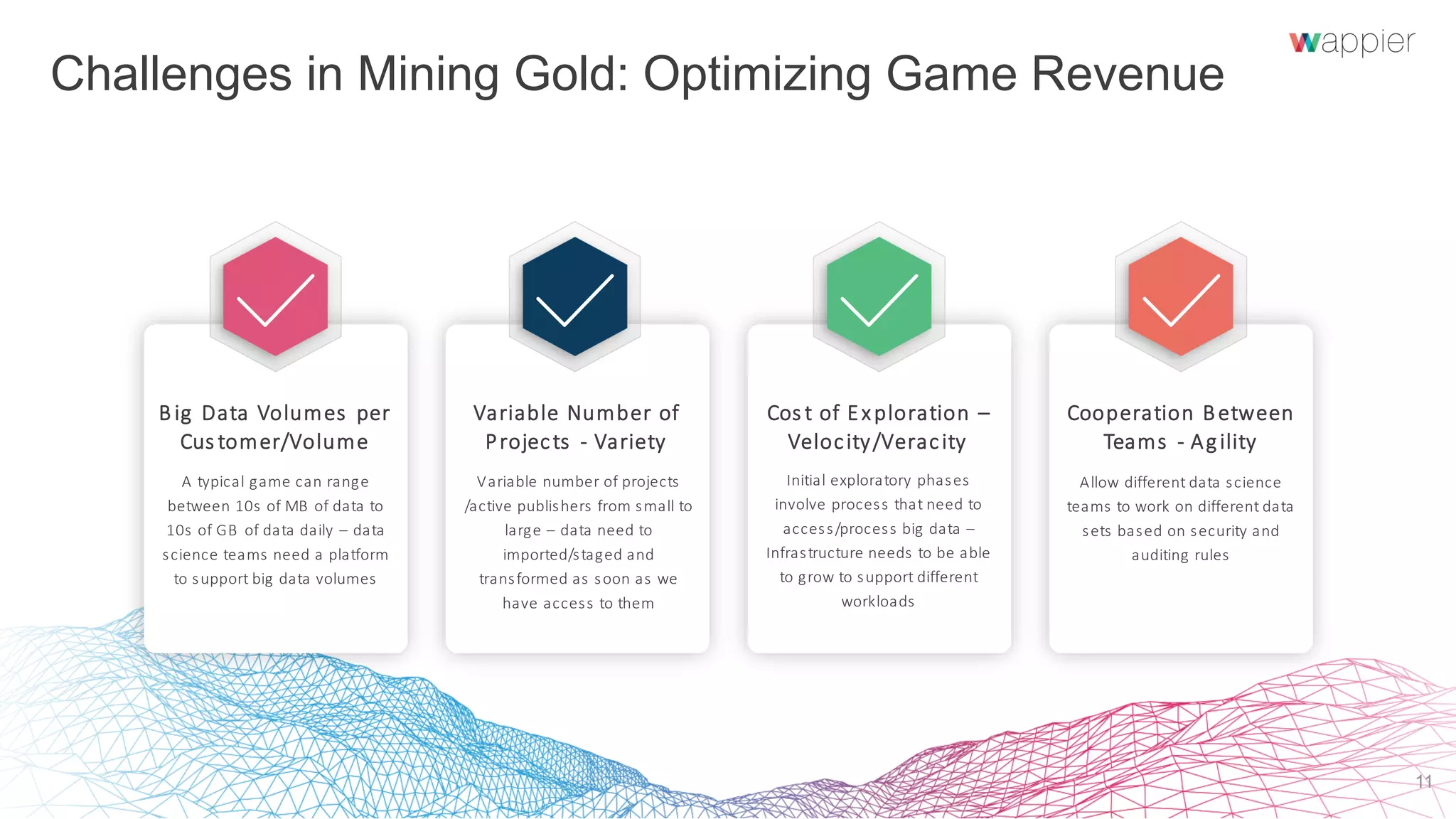 wappier

Challenges in Mining Gold: Optimizing Game Revenue

Big Data Volumes per Customer/Volume

A typical game can range between 10s of MB of data to 10s of GB of data daily – data science teams need a platform to support big data volumes

Variable Number of Projects - Variety

Variable number of projects /active publishers from small to large – data need to imported/staged and transformed as soon as we have access to them

Cost of Exploration – Velocity/Veracity

Initial exploratory phases involve process that need to access/process big data – Infrastructure needs to be able to grow to support different workloads

Cooperation Between Teams - Agility

Allow different data science teams to work on different data sets based on security and auditing rules

11